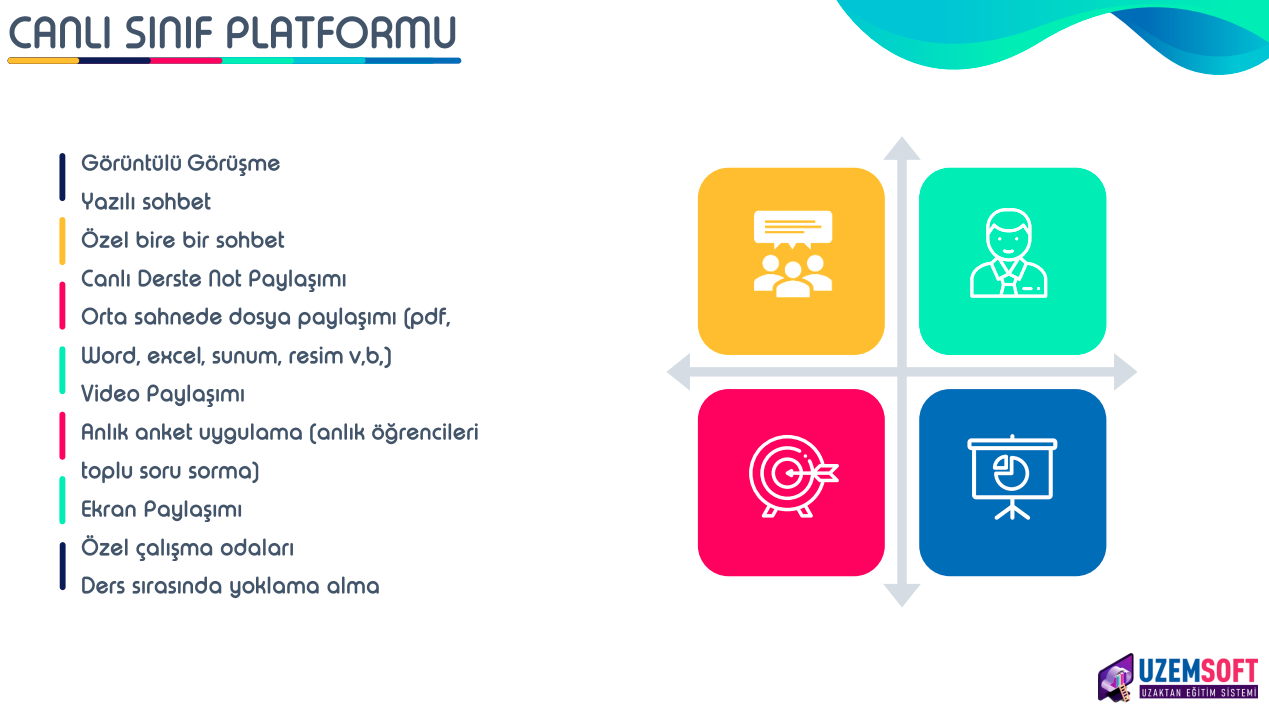 CANLI SINIF PLATFORMU

Görüntülü Görüşme
Yazılı sohbet
Özel bire bir sohbet
Canlı Derste Not Paylaşımı
Orta sahnede dosya paylaşımı (pdf, Word, excel, sunum, resim v,b,)
Video Paylaşımı
Anlık anket uygulama (anlık öğrencileri toplu soru sorma)
Ekran Paylaşımı
Özel çalışma odaları
Ders sırasında yoklama alma

UZEMSOFT
UZAKTAN EĞİTİM SİSTEMİ